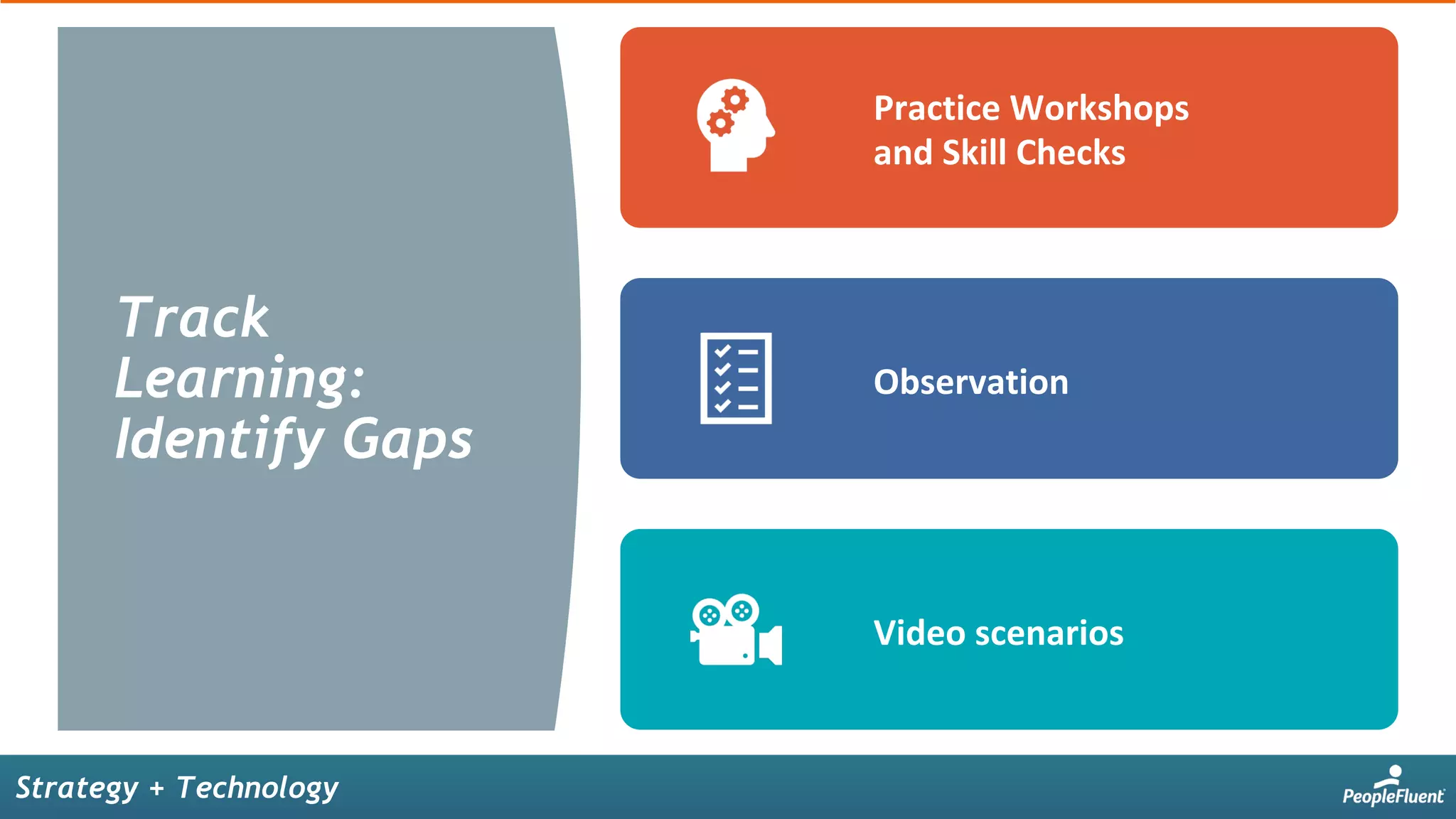 Track Learning: Identify Gaps

Practice Workshops and Skill Checks

Observation

Video scenarios

Strategy + Technology

PeopleFluent